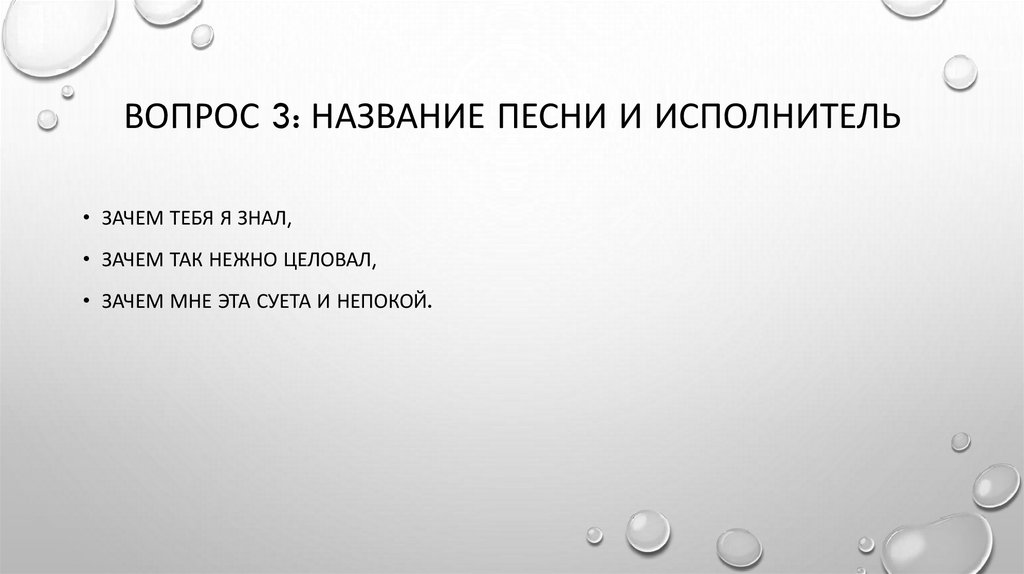 ВОПРОС 3: НАЗВАНИЕ ПЕСНИ И ИСПОЛНИТЕЛЬ

• ЗАЧЕМ ТЕБЯ Я ЗНАЛ,

• ЗАЧЕМ ТАК НЕЖНО ЦЕЛОВАЛ,

• ЗАЧЕМ МНЕ ЭТА СУЕТА И НЕПОКОЙ.